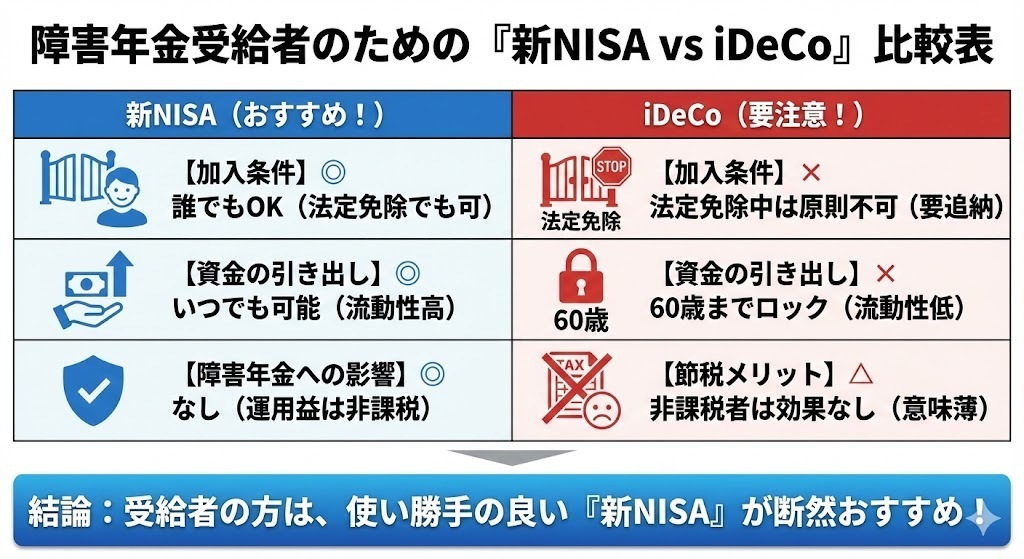 障害年金受給者のための『新NISA vs iDeCo』比較表

| 新NISA（おすすめ！） | iDeCo（要注意！） |
|---|---|
| 【加入条件】◎ 誰でもOK（法定免除でも可） | STOP 法定免除 【加入条件】× 法定免除中は原則不可（要追納） |
| 【資金の引き出し】◎ いつでも可能（流動性高） | 60歳 【資金の引き出し】× 60歳までロック（流動性低） |
| 【障害年金への影響】◎ なし（運用益は非課税） | TAX 【節税メリット】△ 非課税者は効果なし（意味薄） |

結論：受給者の方は、使い勝手の良い『新NISA』が断然おすすめ！